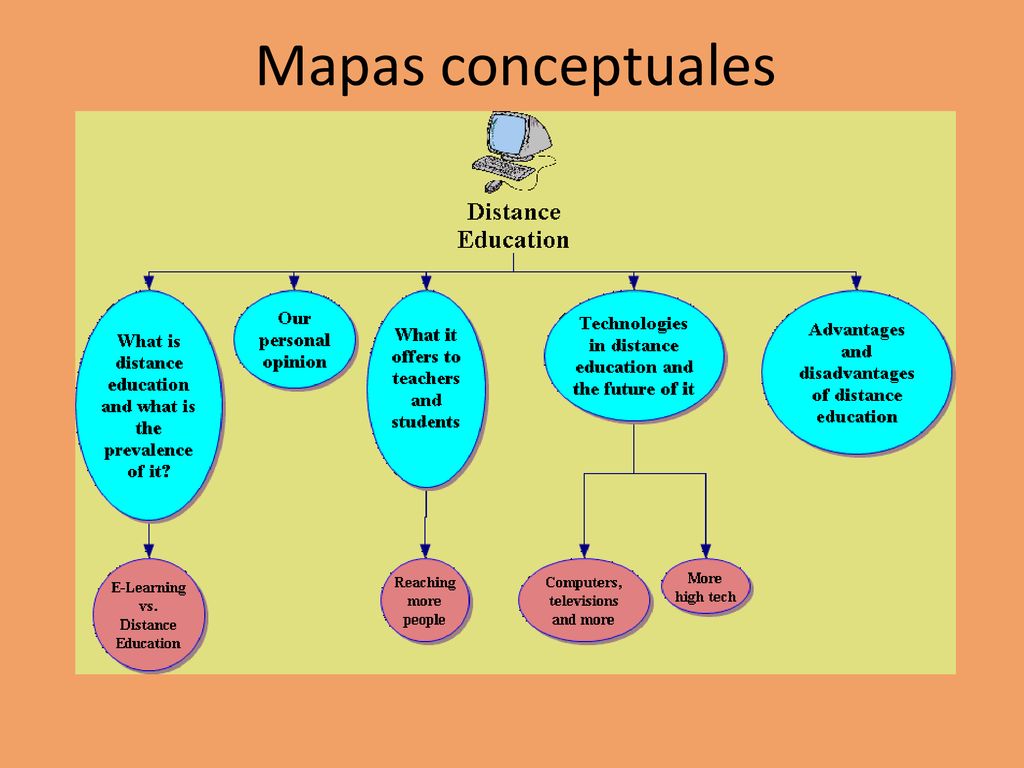 Mapas conceptuales

Distance Education

What is distance education and what is the prevalence of it?

Our personal opinion

What it offers to teachers and students

Technologies in distance education and the future of it

Advantages and disadvantages of distance education

E-Learning vs. Distance Education

Reaching more people

Computers, televisions and more

More high tech